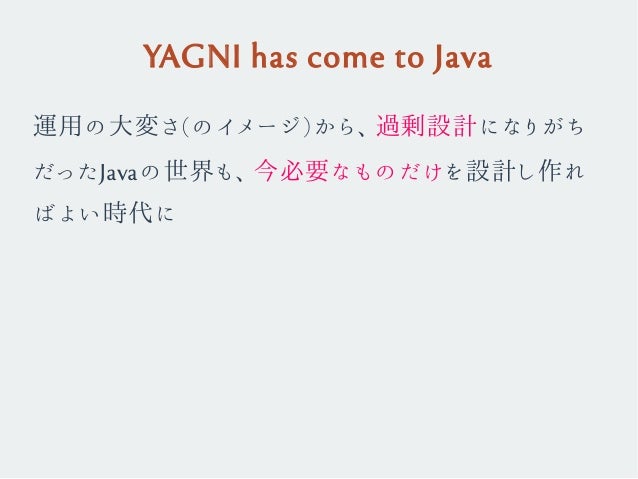 YAGNI has come to Java

運用の大変さ(のイメージ)から、過剰設計になりがちだったJavaの世界も、今必要なものだけを設計し作ればよい時代に